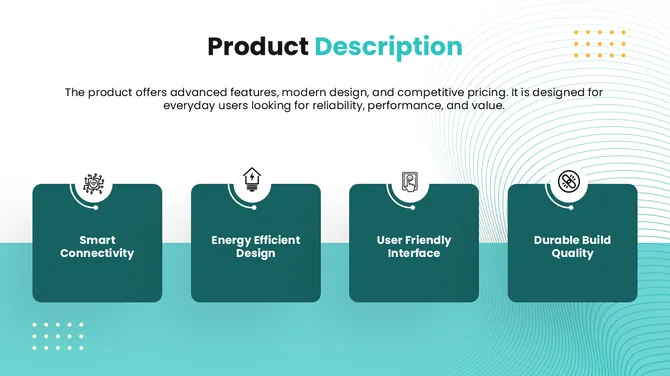 Product Description

The product offers advanced features, modern design, and competitive pricing. It is designed for everyday users looking for reliability, performance, and value.

Smart Connectivity

Energy Efficient Design

User Friendly Interface

Durable Build Quality